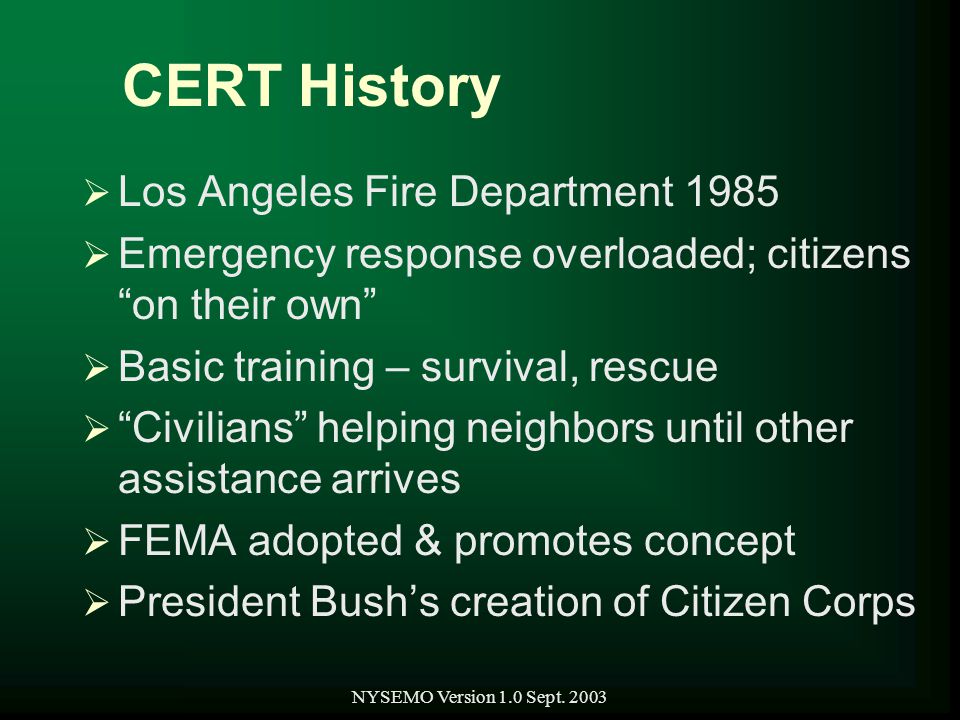 CERT History

➢ Los Angeles Fire Department 1985
➢ Emergency response overloaded; citizens “on their own”
➢ Basic training – survival, rescue
➢ “Civilians” helping neighbors until other assistance arrives
➢ FEMA adopted & promotes concept
➢ President Bush’s creation of Citizen Corps

NYSEMO Version 1.0 Sept. 2003